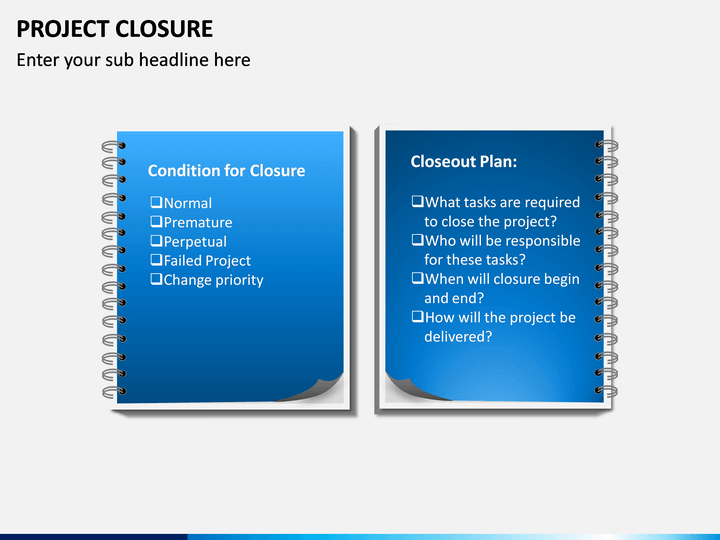 PROJECT CLOSURE

Enter your sub headline here

Condition for Closure

❑Normal
❑Premature
❑Perpetual
❑Failed Project
❑Change priority

Closeout Plan:

❑What tasks are required to close the project?
❑Who will be responsible for these tasks?
❑When will closure begin and end?
❑How will the project be delivered?